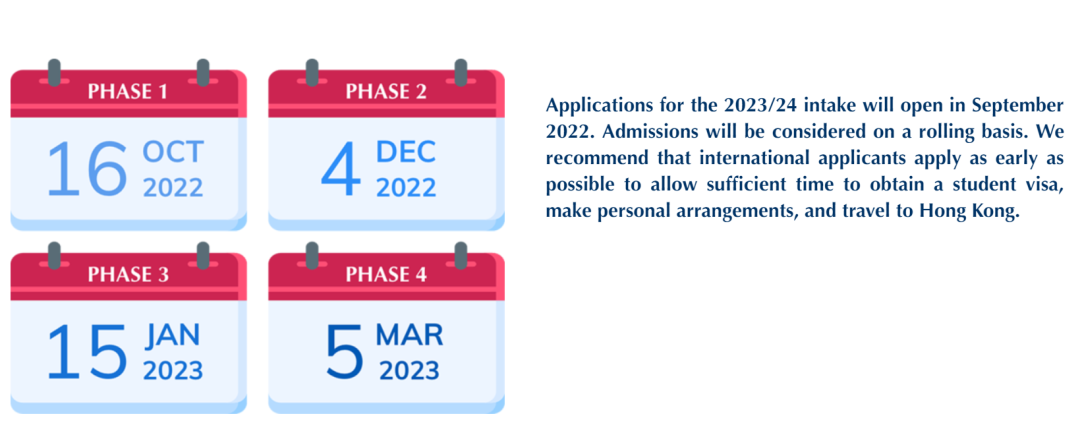 PHASE 1
16 OCT 2022

PHASE 2
4 DEC 2022

PHASE 3
15 JAN 2023

PHASE 4
5 MAR 2023

Applications for the 2023/24 intake will open in September 2022. Admissions will be considered on a rolling basis. We recommend that international applicants apply as early as possible to allow sufficient time to obtain a student visa, make personal arrangements, and travel to Hong Kong.